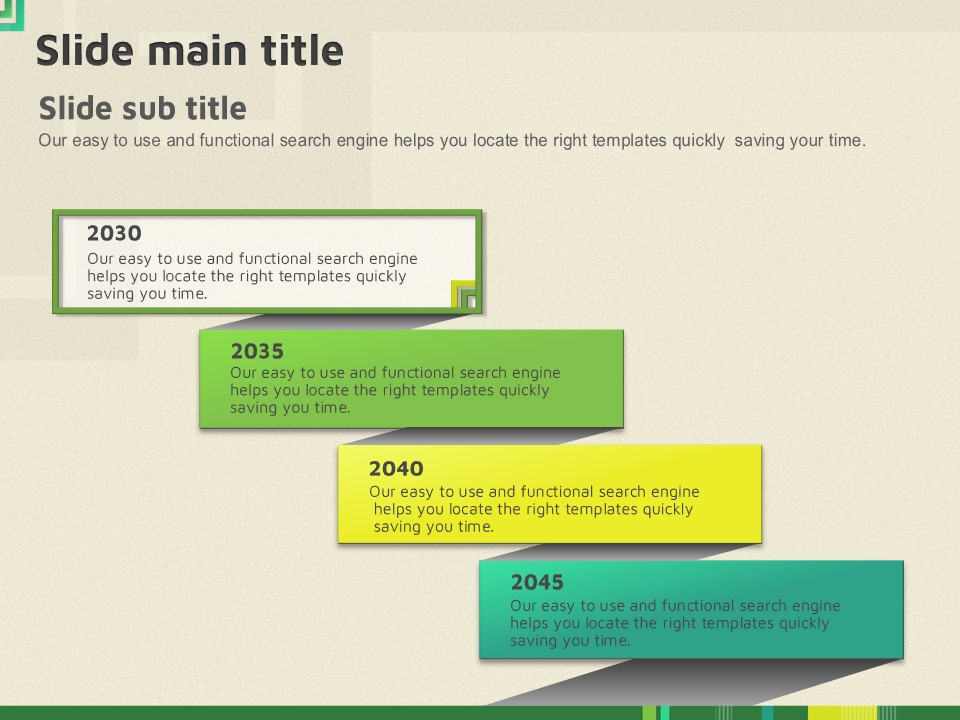 Slide main title

Slide sub title

Our easy to use and functional search engine helps you locate the right templates quickly saving your time.

2030
Our easy to use and functional search engine helps you locate the right templates quickly saving you time.

2035
Our easy to use and functional search engine helps you locate the right templates quickly saving you time.

2040
Our easy to use and functional search engine helps you locate the right templates quickly saving you time.

2045
Our easy to use and functional search engine helps you locate the right templates quickly saving you time.